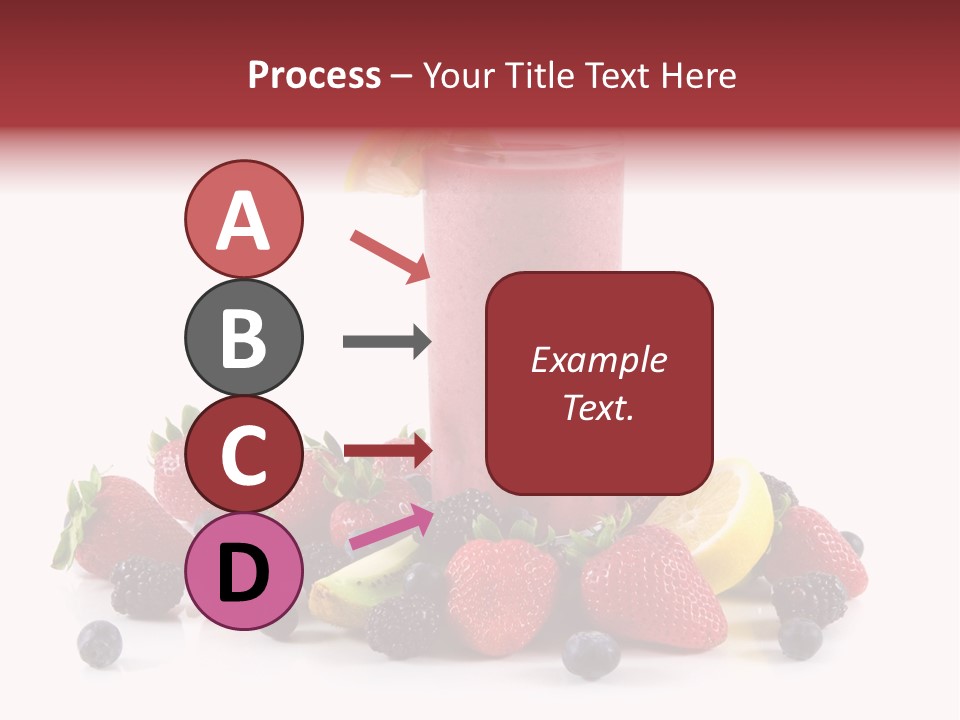 Process – Your Title Text Here

A

B

C

D

Example Text.